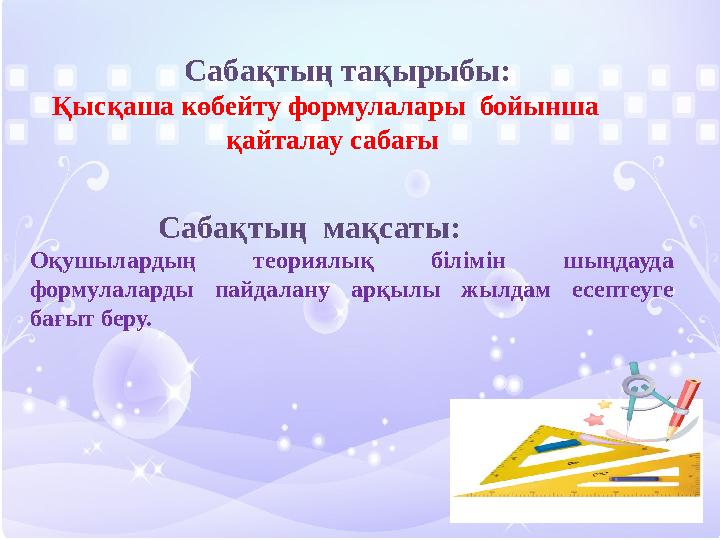 Сабақтың тақырыбы:
Қысқаша көбейту формулалары бойынша қайталау сабағы

Сабақтың мақсаты:
Оқушылардың теориялық білімін шыңдауда формулаларды пайдалану арқылы жылдам есептеуге бағыт беру.